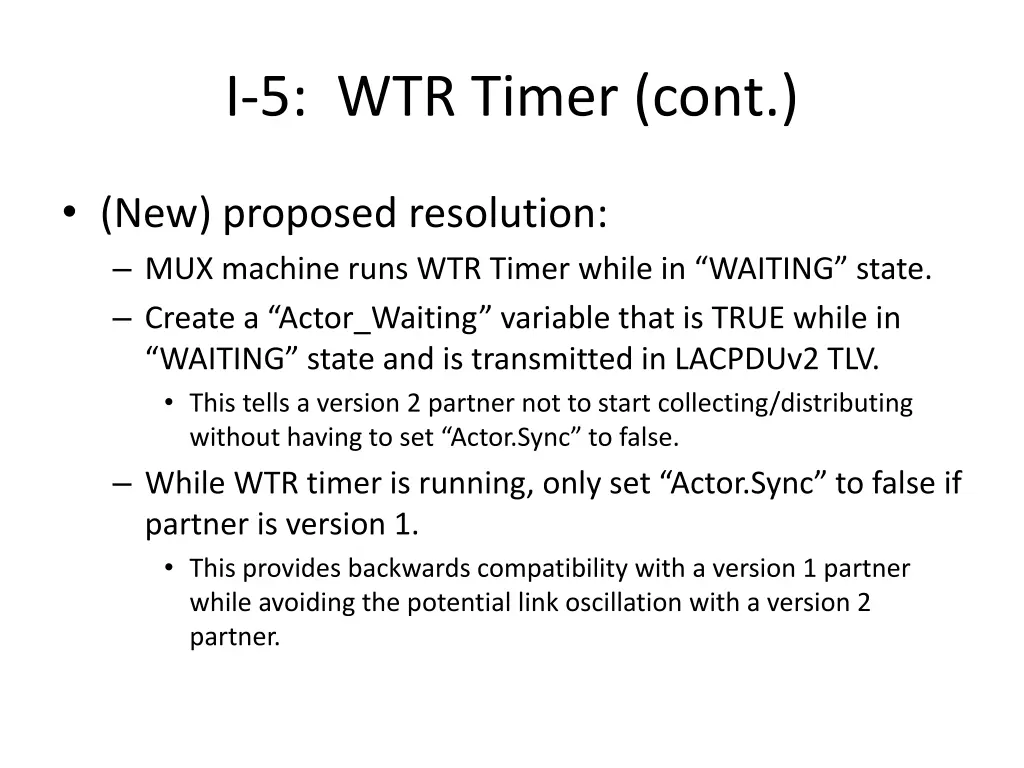 I-5: WTR Timer (cont.)

• (New) proposed resolution:
– MUX machine runs WTR Timer while in “WAITING” state.
– Create a “Actor_Waiting” variable that is TRUE while in “WAITING” state and is transmitted in LACPDUv2 TLV.
• This tells a version 2 partner not to start collecting/distributing without having to set “Actor.Sync” to false.
– While WTR timer is running, only set “Actor.Sync” to false if partner is version 1.
• This provides backwards compatibility with a version 1 partner while avoiding the potential link oscillation with a version 2 partner.